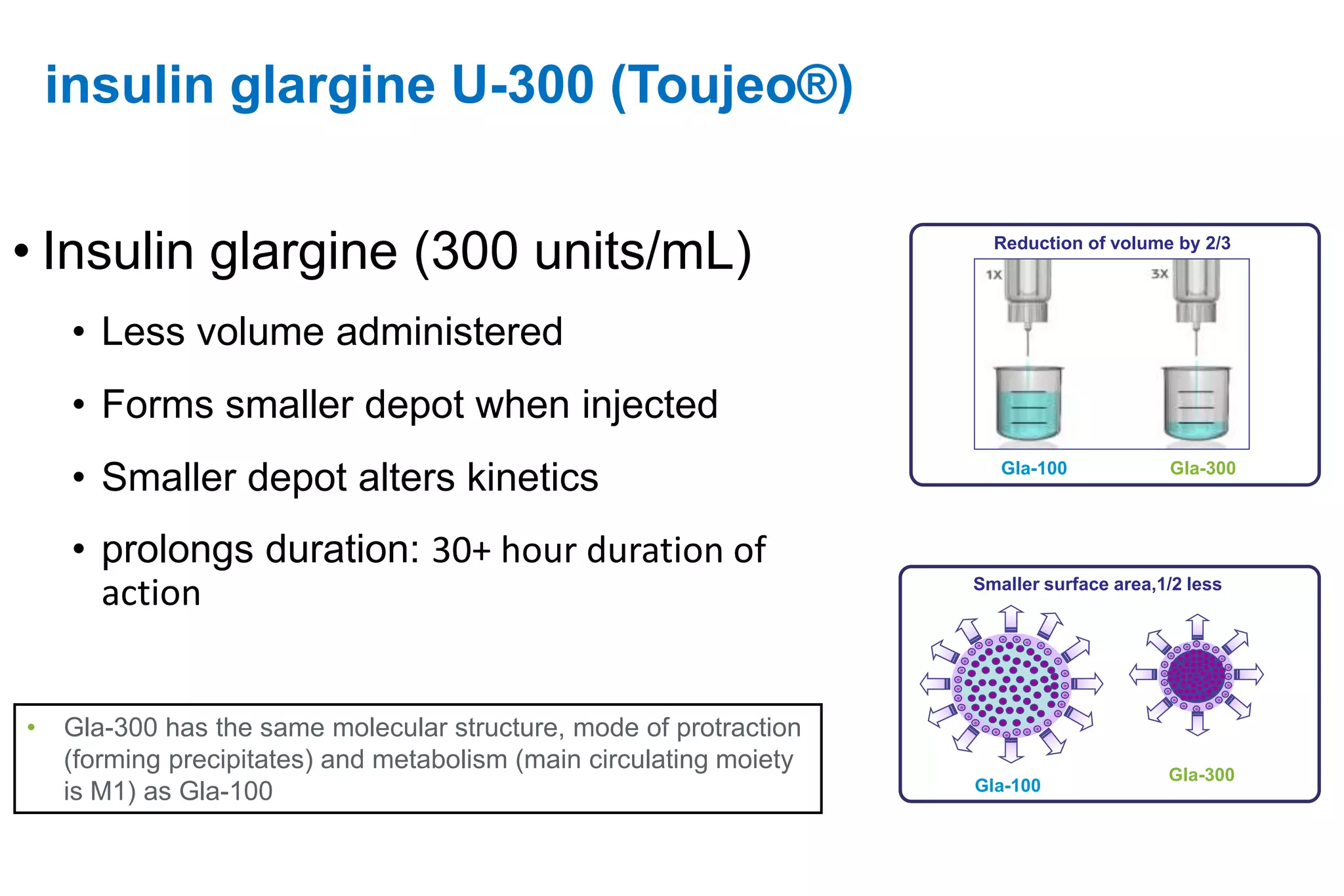 insulin glargine U-300 (Toujeo®)

• Insulin glargine (300 units/mL)

• Less volume administered

• Forms smaller depot when injected

• Smaller depot alters kinetics

• prolongs duration: 30+ hour duration of action

• Gla-300 has the same molecular structure, mode of protraction (forming precipitates) and metabolism (main circulating moiety is M1) as Gla-100

Reduction of volume by 2/3

1X

3X

Gla-100

Gla-300

Smaller surface area,1/2 less

Gla-100

Gla-300